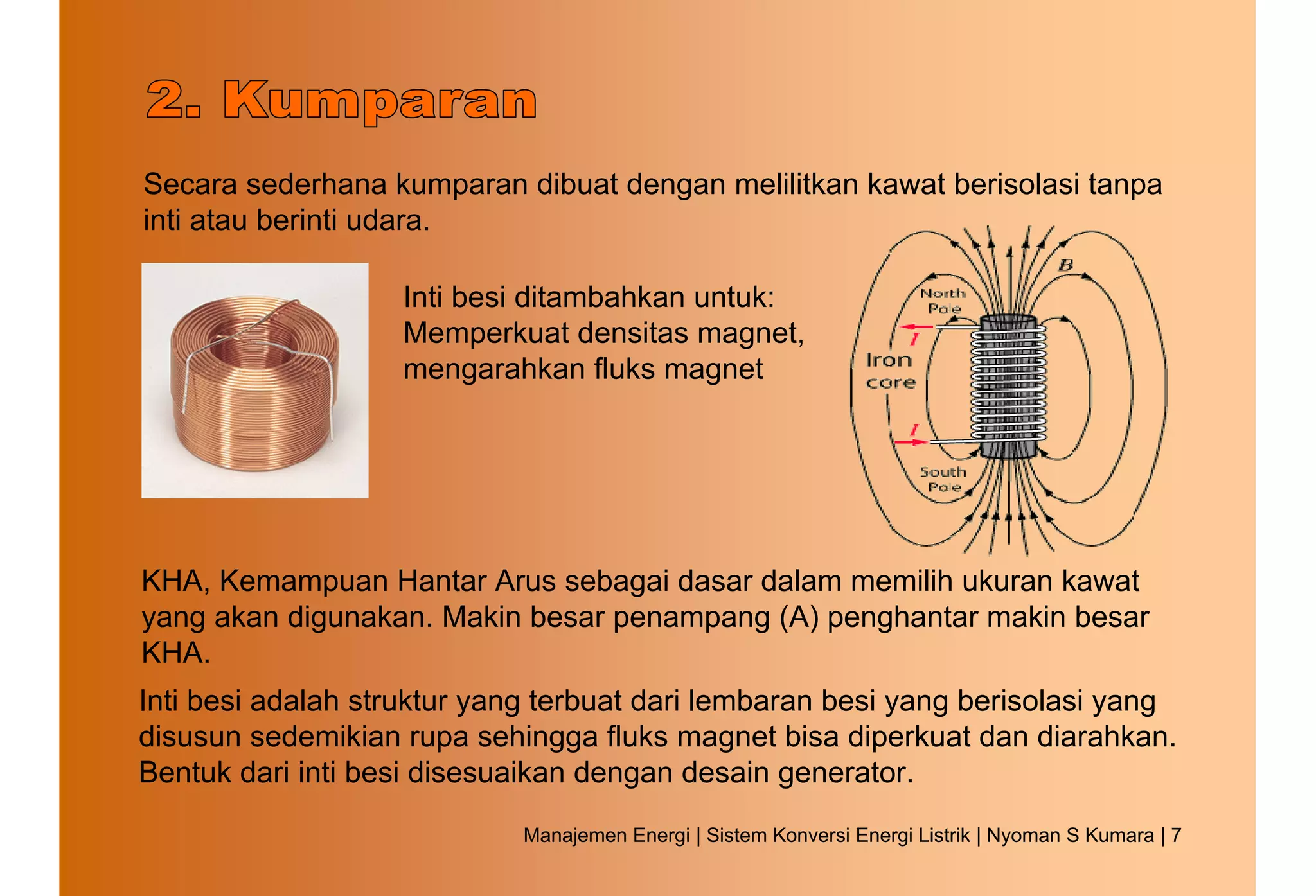 2. Kumparan

Secara sederhana kumparan dibuat dengan melilitkan kawat berisolasi tanpa inti atau berinti udara.

Inti besi ditambahkan untuk:
Memperkuat densitas magnet, mengarahkan fluks magnet

B
North Pole
I
Iron core
I
South Pole

KHA, Kemampuan Hantar Arus sebagai dasar dalam memilih ukuran kawat yang akan digunakan. Makin besar penampang (A) penghantar makin besar KHA.

Inti besi adalah struktur yang terbuat dari lembaran besi yang berisolasi yang disusun sedemikian rupa sehingga fluks magnet bisa diperkuat dan diarahkan. Bentuk dari inti besi disesuaikan dengan desain generator.

Manajemen Energi | Sistem Konversi Energi Listrik | Nyoman S Kumara | 7